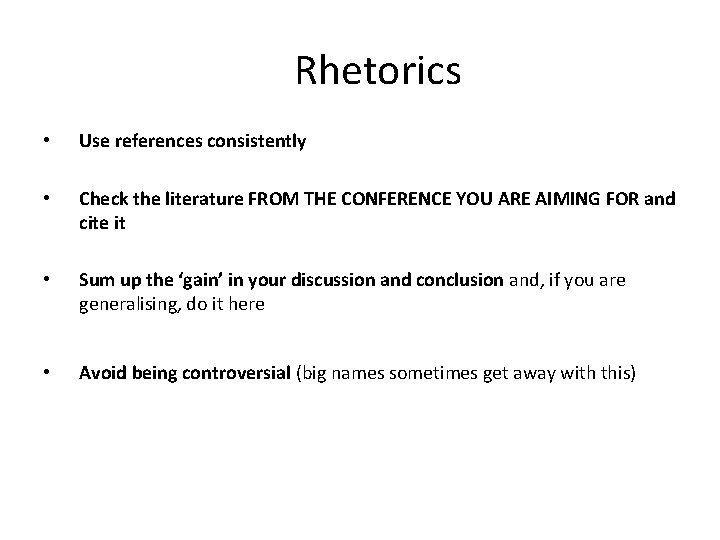 Rhetorics

• Use references consistently

• Check the literature FROM THE CONFERENCE YOU ARE AIMING FOR and cite it

• Sum up the ‘gain’ in your discussion and conclusion and, if you are generalising, do it here

• Avoid being controversial (big names sometimes get away with this)